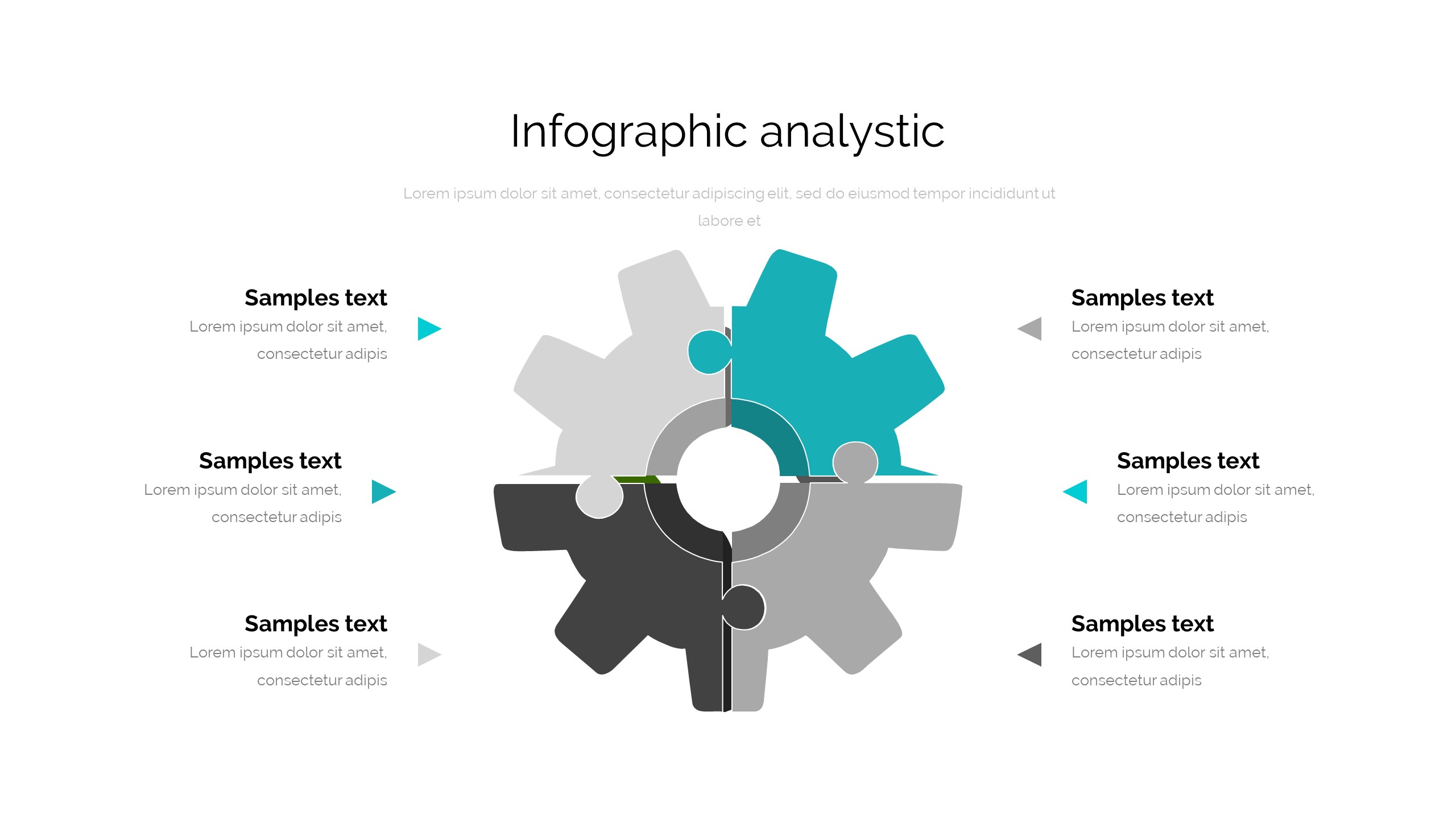 Infographic analystic

Lorem ipsum dolor sit amet, consectetur adipiscing elit, sed do eiusmod tempor incididunt ut labore et

Samples text
Lorem ipsum dolor sit amet, consectetur adipis

Samples text
Lorem ipsum dolor sit amet, consectetur adipis

Samples text
Lorem ipsum dolor sit amet, consectetur adipis

Samples text
Lorem ipsum dolor sit amet, consectetur adipis

Samples text
Lorem ipsum dolor sit amet, consectetur adipis

Samples text
Lorem ipsum dolor sit amet, consectetur adipis